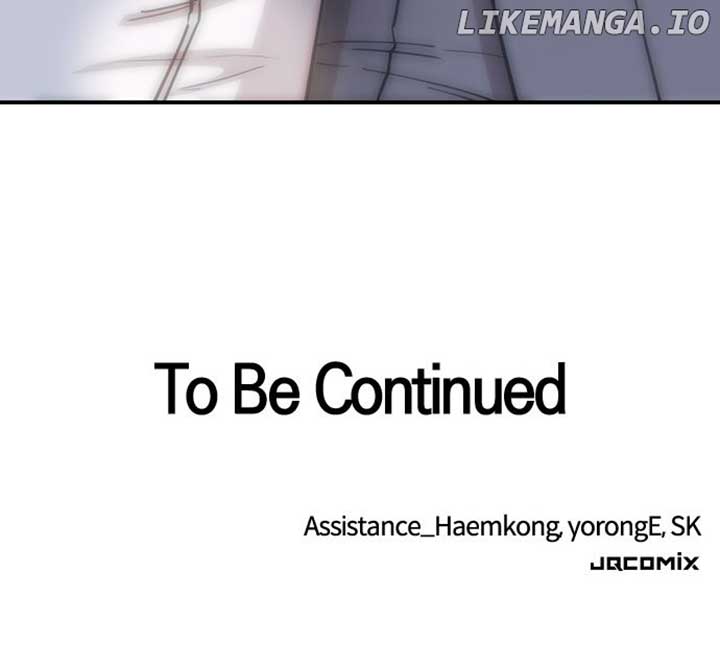 LIKEMANGA.IO

To Be Continued

Assistance_Haemkong, yorongE, SK
JQCOMIX